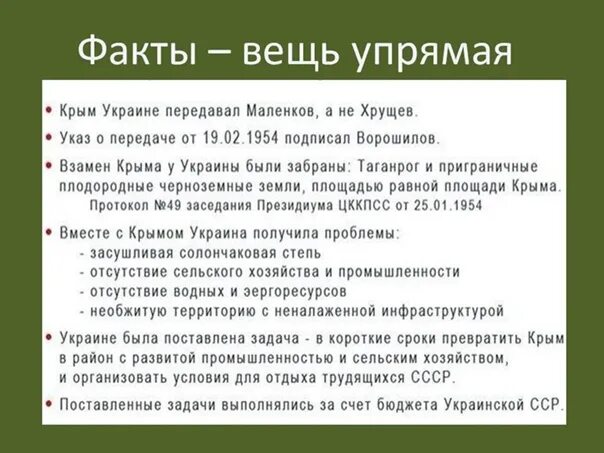 Факты – вещь упрямая

• Крым Украине передавал Маленков, а не Хрущев.

• Указ о передаче от 19.02.1954 подписал Ворошилов.

• Взамен Крыма у Украины были забраны: Таганрог и приграничные плодородные черноземные земли, площадью равной площади Крыма.
Протокол №49 заседания Президиума ЦККПСС от 25.01.1954

• Вместе с Крымом Украина получила проблемы:
- засушливая солончаковая степь
- отсутствие сельского хозяйства и промышленности
- отсутствие водных и эергоресурсов
- необжитую территорию с неналаженной инфраструктурой

• Украине была поставлена задача - в короткие сроки превратить Крым в район с развитой промышленностью и сельским хозяйством, и организовать условия для отдыха трудящихся СССР.

• Поставленные задачи выполнялись за счет бюджета Украинской ССР.